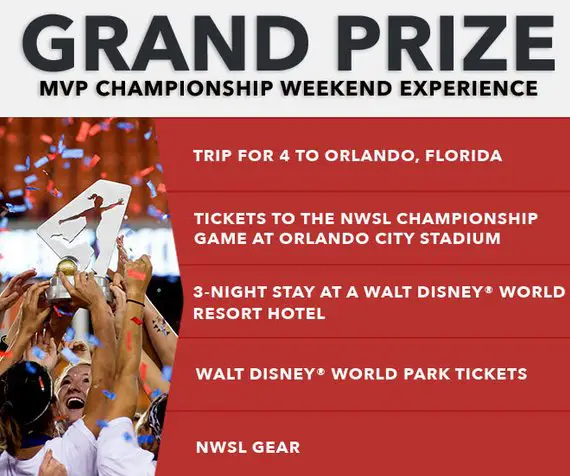 GRAND PRIZE
MVP CHAMPIONSHIP WEEKEND EXPERIENCE

TRIP FOR 4 TO ORLANDO, FLORIDA

TICKETS TO THE NWSL CHAMPIONSHIP GAME AT ORLANDO CITY STADIUM

3-NIGHT STAY AT A WALT DISNEY® WORLD RESORT HOTEL

WALT DISNEY® WORLD PARK TICKETS

NWSL GEAR